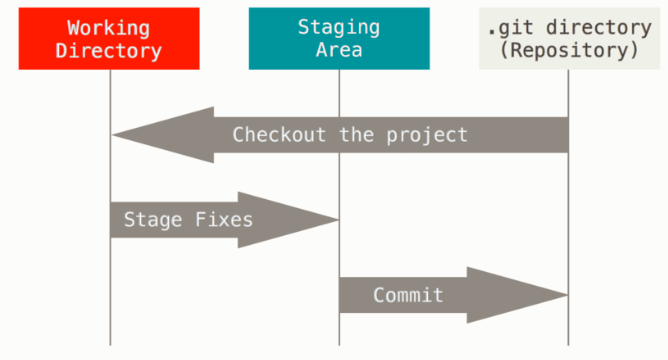 Working Directory

Staging Area

.git directory (Repository)

Checkout the project

Stage Fixes

Commit